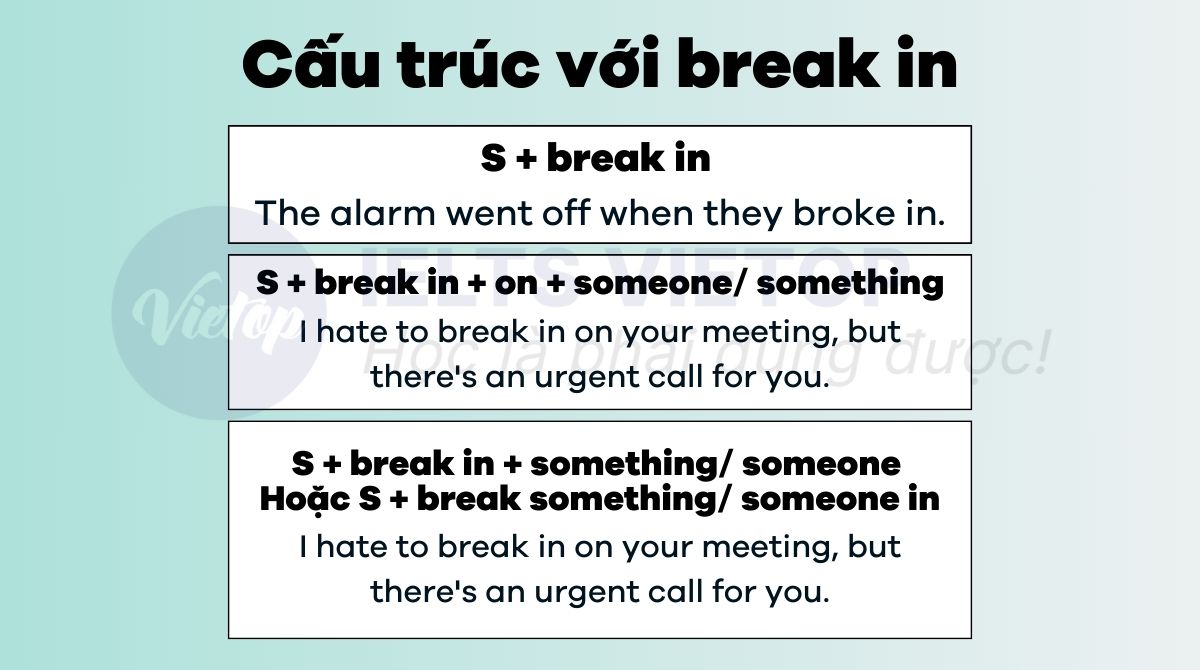 Cấu trúc với break in

S + break in
The alarm went off when they broke in.

S + break in + on + someone/ something
I hate to break in on your meeting, but there's an urgent call for you.

S + break in + something/ someone
Hoặc S + break something/ someone in
I hate to break in on your meeting, but there's an urgent call for you.

Vietop IELTS VIETOP Học là phải dùng được!